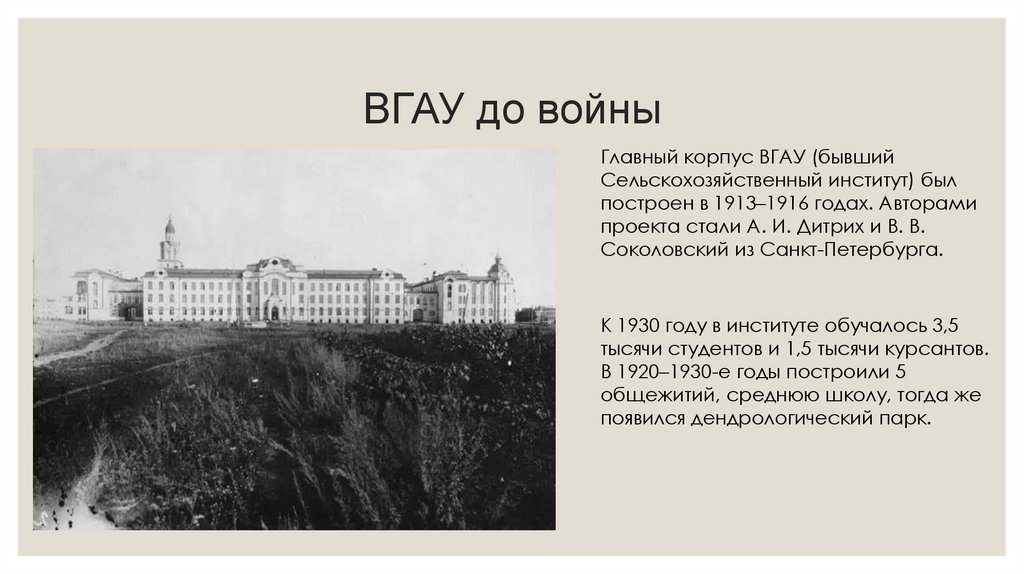 ВГАУ до войны

Главный корпус ВГАУ (бывший Сельскохозяйственный институт) был построен в 1913–1916 годах. Авторами проекта стали А. И. Дитрих и В. В. Соколовский из Санкт-Петербурга.

К 1930 году в институте обучалось 3,5 тысячи студентов и 1,5 тысячи курсантов. В 1920–1930-е годы построили 5 общежитий, среднюю школу, тогда же появился дендрологический парк.